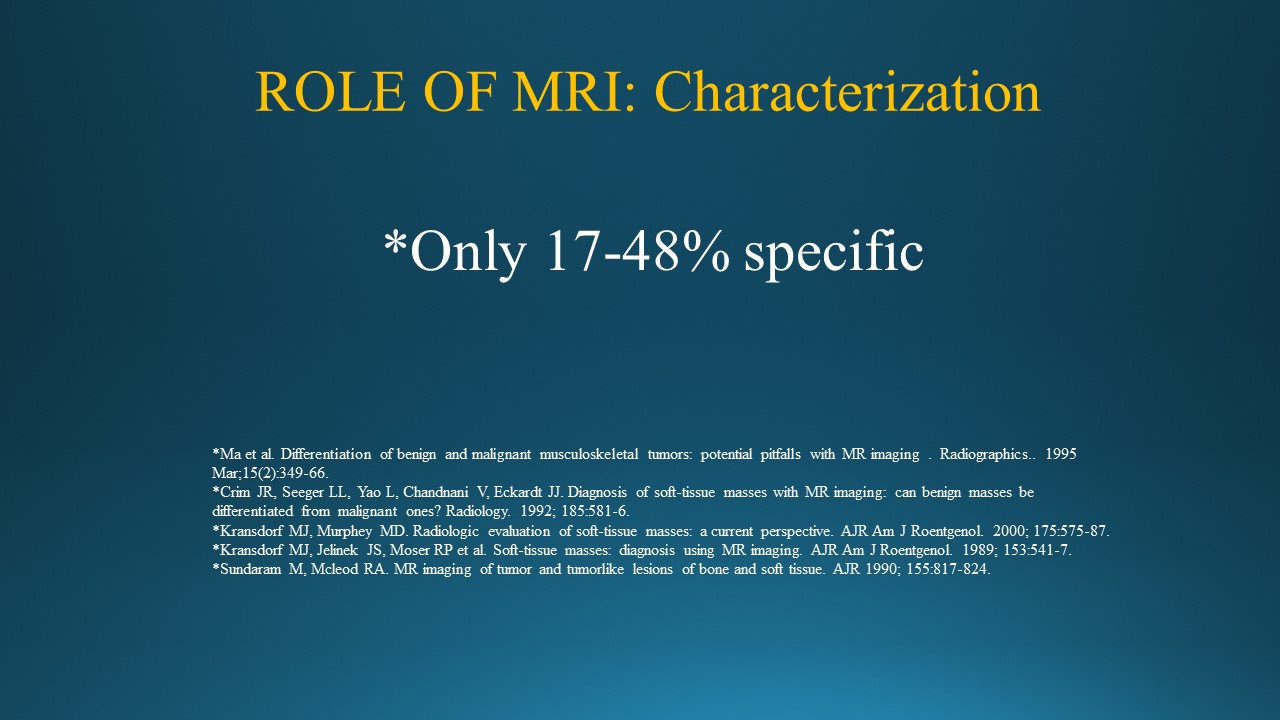 ROLE OF MRI: Characterization

*Only 17-48% specific

*Ma et al. Differentiation of benign and malignant musculoskeletal tumors: potential pitfalls with MR imaging . Radiographics.. 1995 Mar;15(2):349-66.
*Crim JR, Seeger LL, Yao L, Chandnani V, Eckardt JJ. Diagnosis of soft-tissue masses with MR imaging: can benign masses be differentiated from malignant ones? Radiology. 1992; 185:581-6.
*Kransdorf MJ, Murphey MD. Radiologic evaluation of soft-tissue masses: a current perspective. AJR Am J Roentgenol. 2000; 175:575-87.
*Kransdorf MJ, Jelinek JS, Moser RP et al. Soft-tissue masses: diagnosis using MR imaging. AJR Am J Roentgenol. 1989; 153:541-7.
*Sundaram M, Mcleod RA. MR imaging of tumor and tumorlike lesions of bone and soft tissue. AJR 1990; 155:817-824.